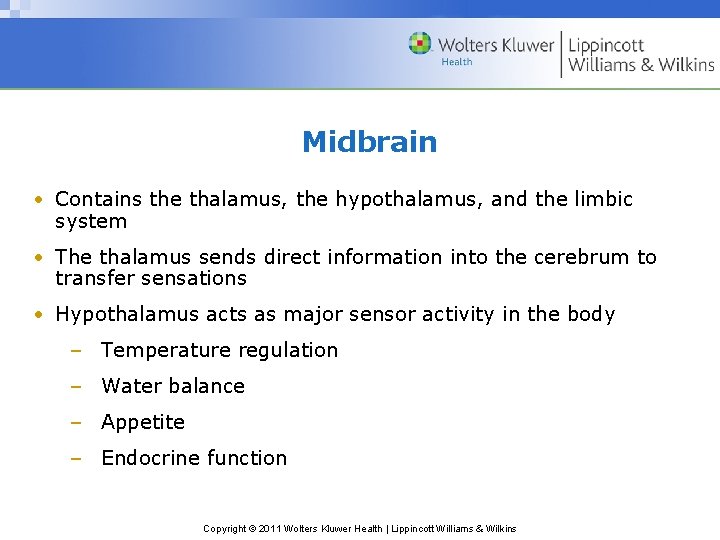 Wolters Kluwer Health | Lippincott Williams & Wilkins

Midbrain

• Contains the thalamus, the hypothalamus, and the limbic system

• The thalamus sends direct information into the cerebrum to transfer sensations

• Hypothalamus acts as major sensor activity in the body

– Temperature regulation

– Water balance

– Appetite

– Endocrine function

Copyright © 2011 Wolters Kluwer Health | Lippincott Williams & Wilkins